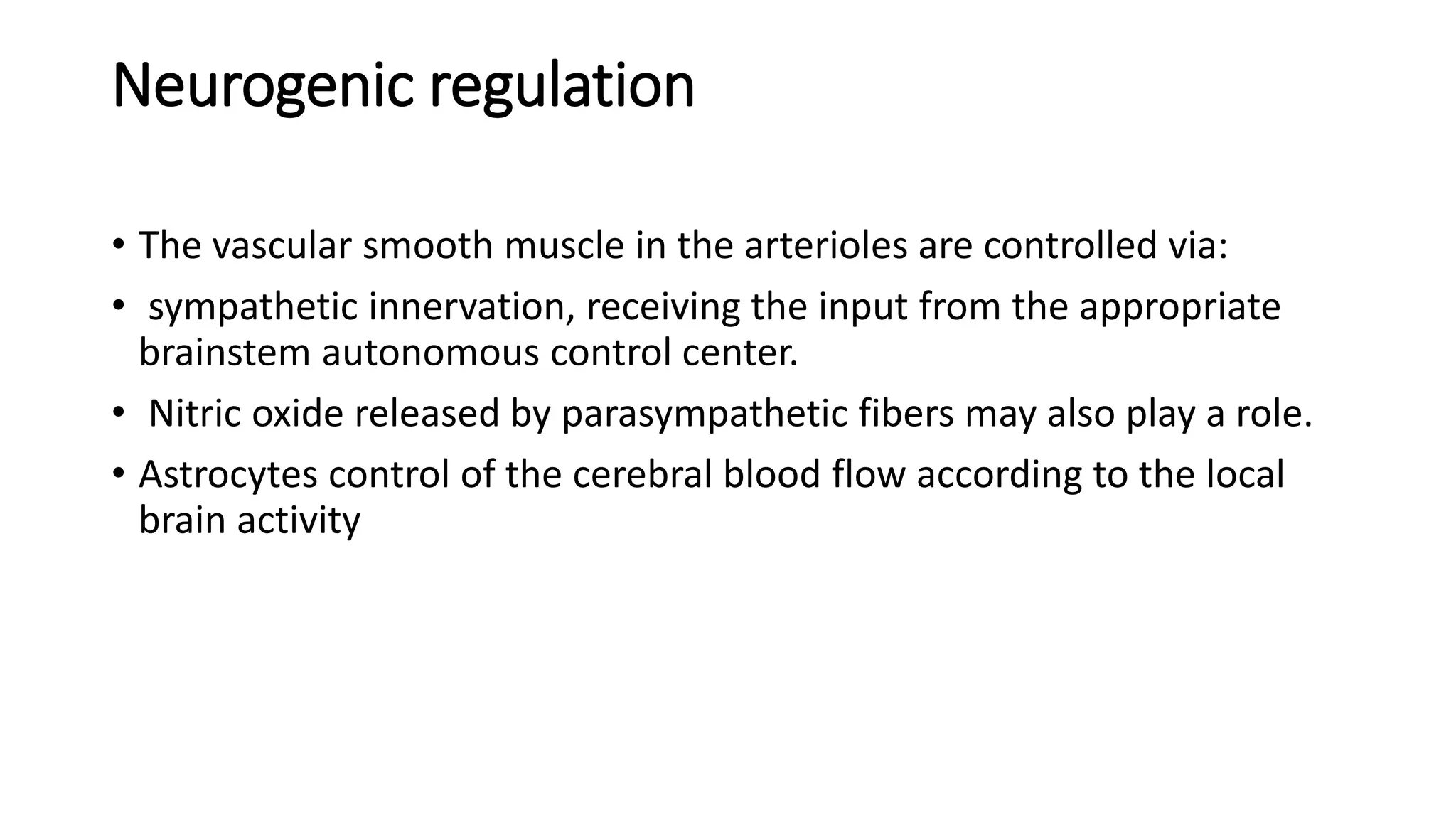 Neurogenic regulation

• The vascular smooth muscle in the arterioles are controlled via:

• sympathetic innervation, receiving the input from the appropriate brainstem autonomous control center.

• Nitric oxide released by parasympathetic fibers may also play a role.

• Astrocytes control of the cerebral blood flow according to the local brain activity